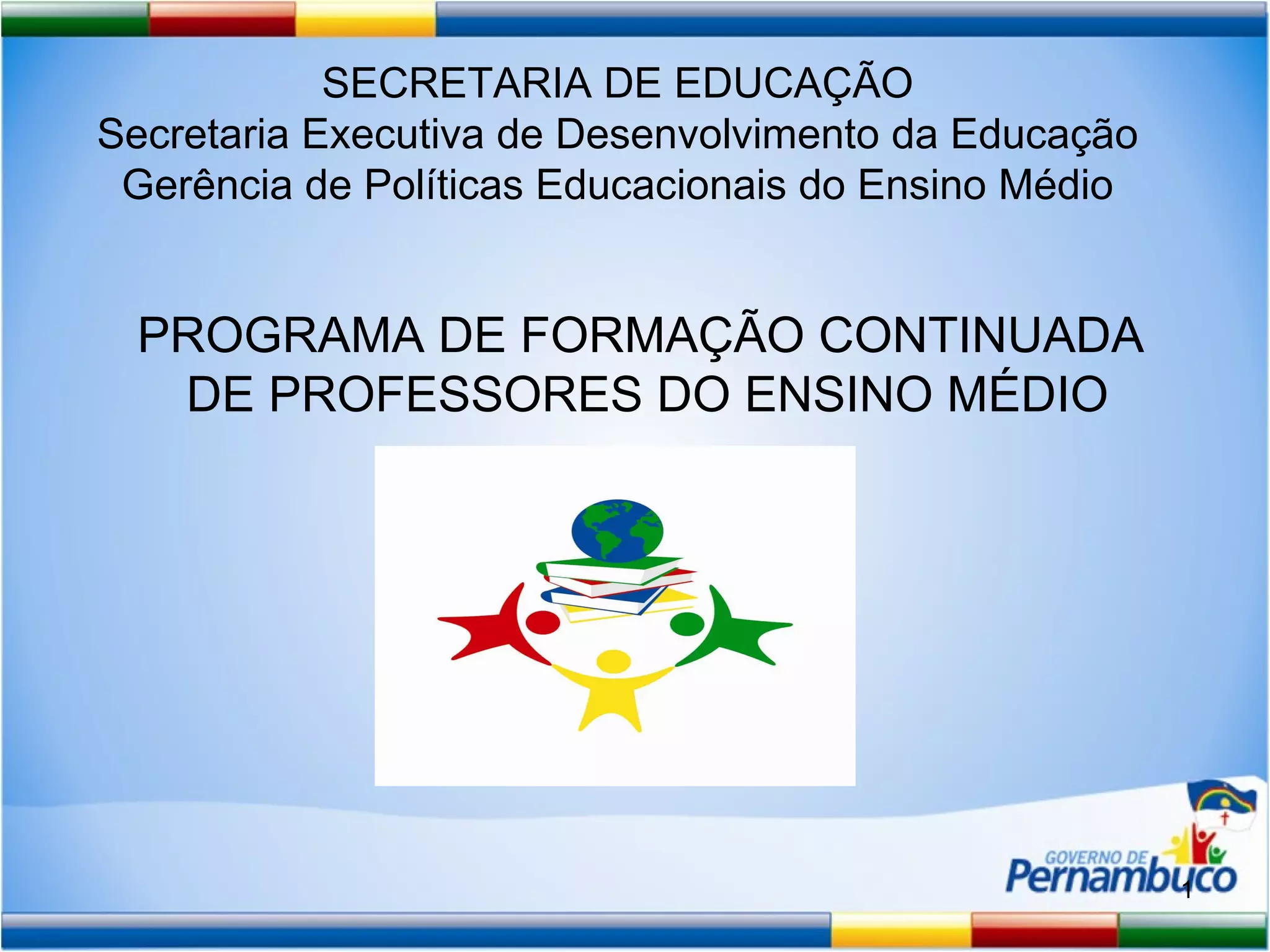 SECRETARIA DE EDUCAÇÃO
Secretaria Executiva de Desenvolvimento da Educação
Gerência de Políticas Educacionais do Ensino Médio

PROGRAMA DE FORMAÇÃO CONTINUADA DE PROFESSORES DO ENSINO MÉDIO

GOVERNO DE
Pernambuco

1